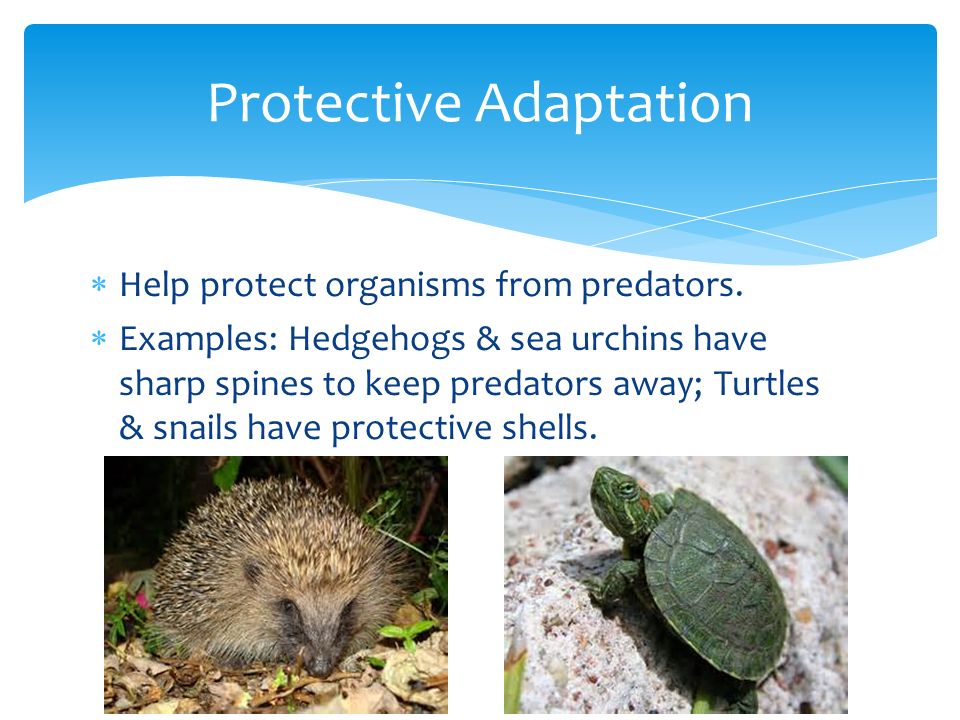 Protective Adaptation

* Help protect organisms from predators.
* Examples: Hedgehogs & sea urchins have sharp spines to keep predators away; Turtles & snails have protective shells.